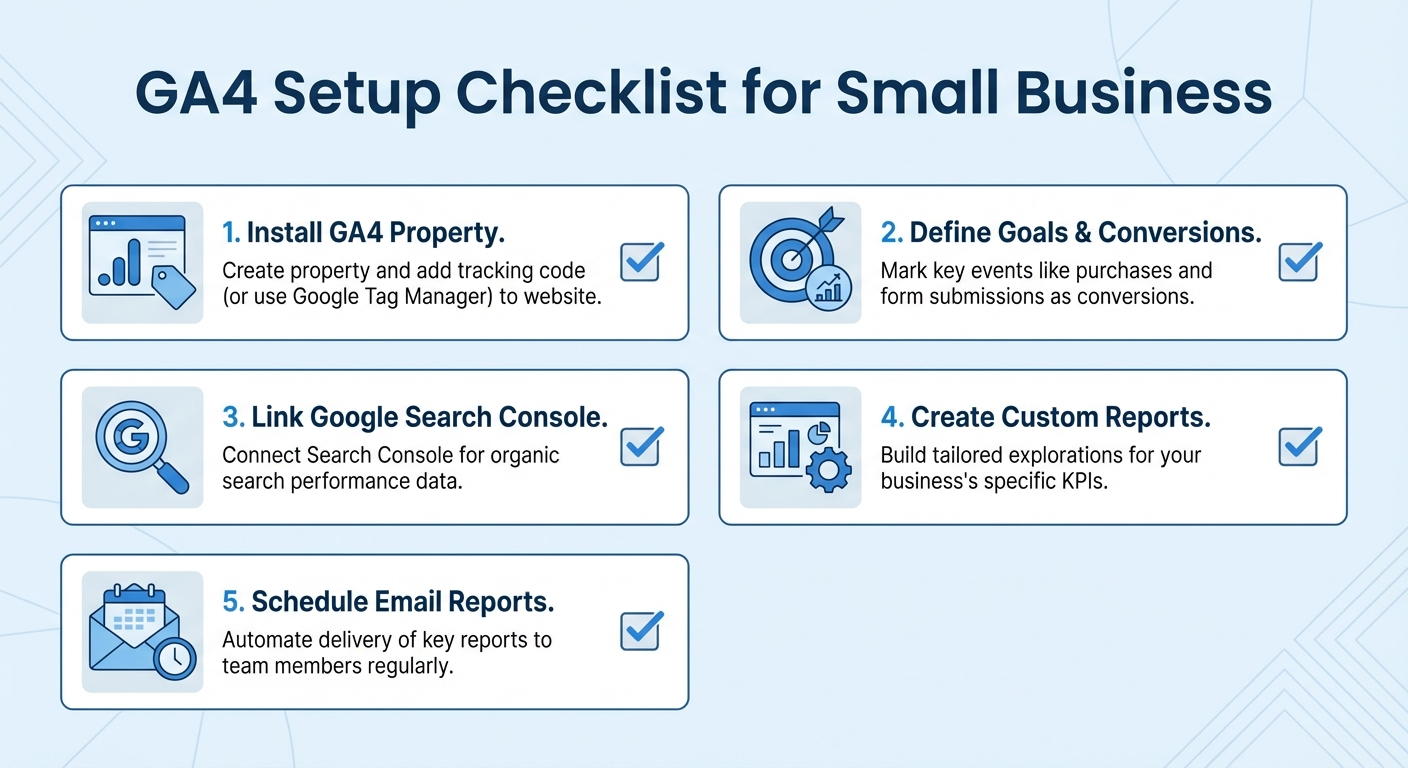 GA4 Setup Checklist for Small Business

1. Install GA4 Property.
Create property and add tracking code (or use Google Tag Manager) to website.

2. Define Goals & Conversions.
Mark key events like purchases and form submissions as conversions.

3. Link Google Search Console.
Connect Search Console for organic search performance data.

4. Create Custom Reports.
Build tailored explorations for your business's specific KPIs.

5. Schedule Email Reports.
Automate delivery of key reports to team members regularly.